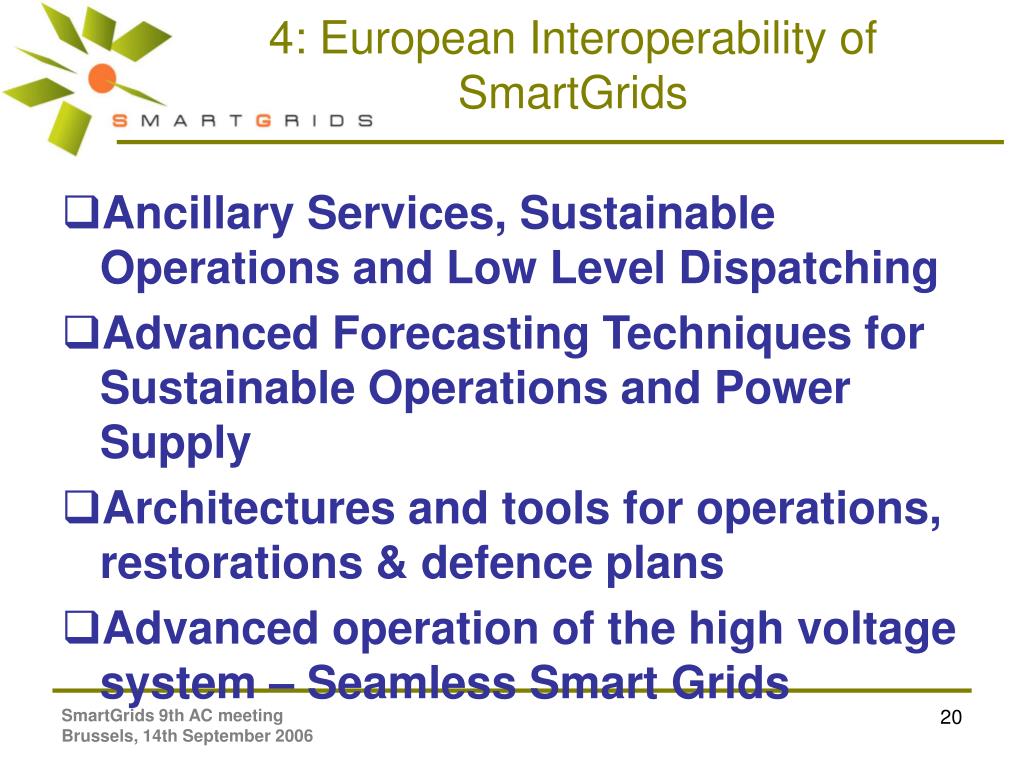 SMARTGRIDS

4: European Interoperability of SmartGrids

❑Ancillary Services, Sustainable Operations and Low Level Dispatching
❑Advanced Forecasting Techniques for Sustainable Operations and Power Supply
❑Architectures and tools for operations, restorations & defence plans
❑Advanced operation of the high voltage system – Seamless Smart Grids

SmartGrids 9th AC meeting
Brussels, 14th September 2006

20